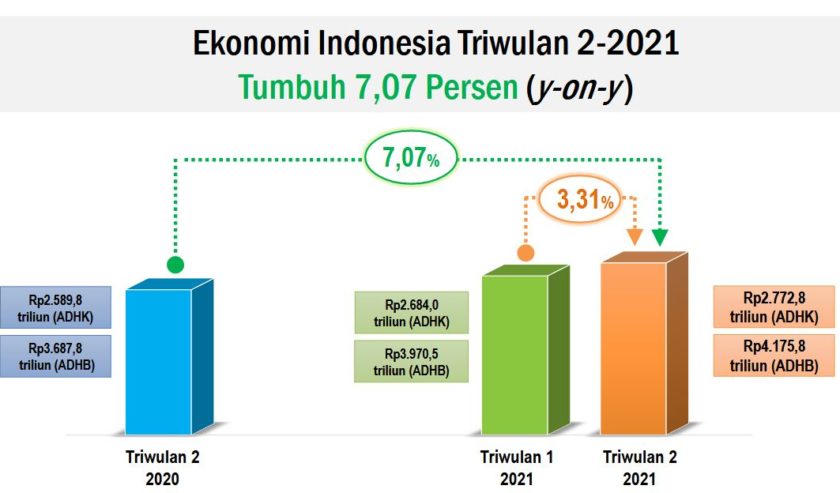 Ekonomi Indonesia Triwulan 2-2021
Tumbuh 7,07 Persen (y-on-y)

7,07%

3,31%

Rp2.589,8 triliun (ADHK)

Rp3.687,8 triliun (ADHB)

Rp2.684,0 triliun (ADHK)

Rp3.970,5 triliun (ADHB)

Rp2.772,8 triliun (ADHK)

Rp4.175,8 triliun (ADHB)

Triwulan 2 2020

Triwulan 1 2021

Triwulan 2 2021